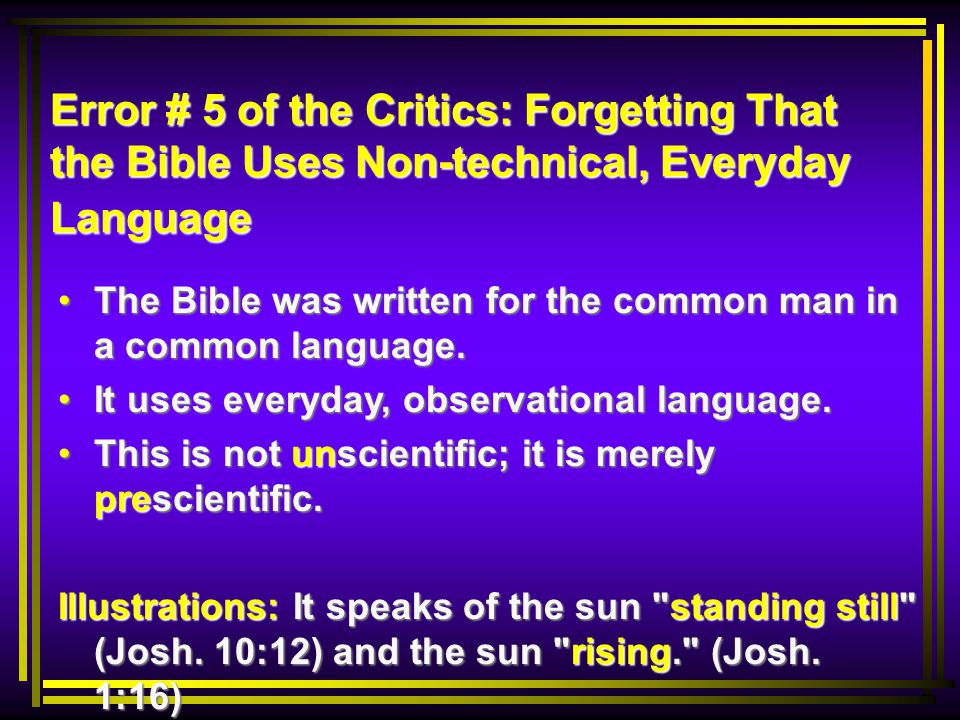 Error # 5 of the Critics: Forgetting That the Bible Uses Non-technical, Everyday Language

• The Bible was written for the common man in a common language.
• It uses everyday, observational language.
• This is not unscientific; it is merely prescientific.

Illustrations: It speaks of the sun "standing still" (Josh. 10:12) and the sun "rising." (Josh. 1:16)